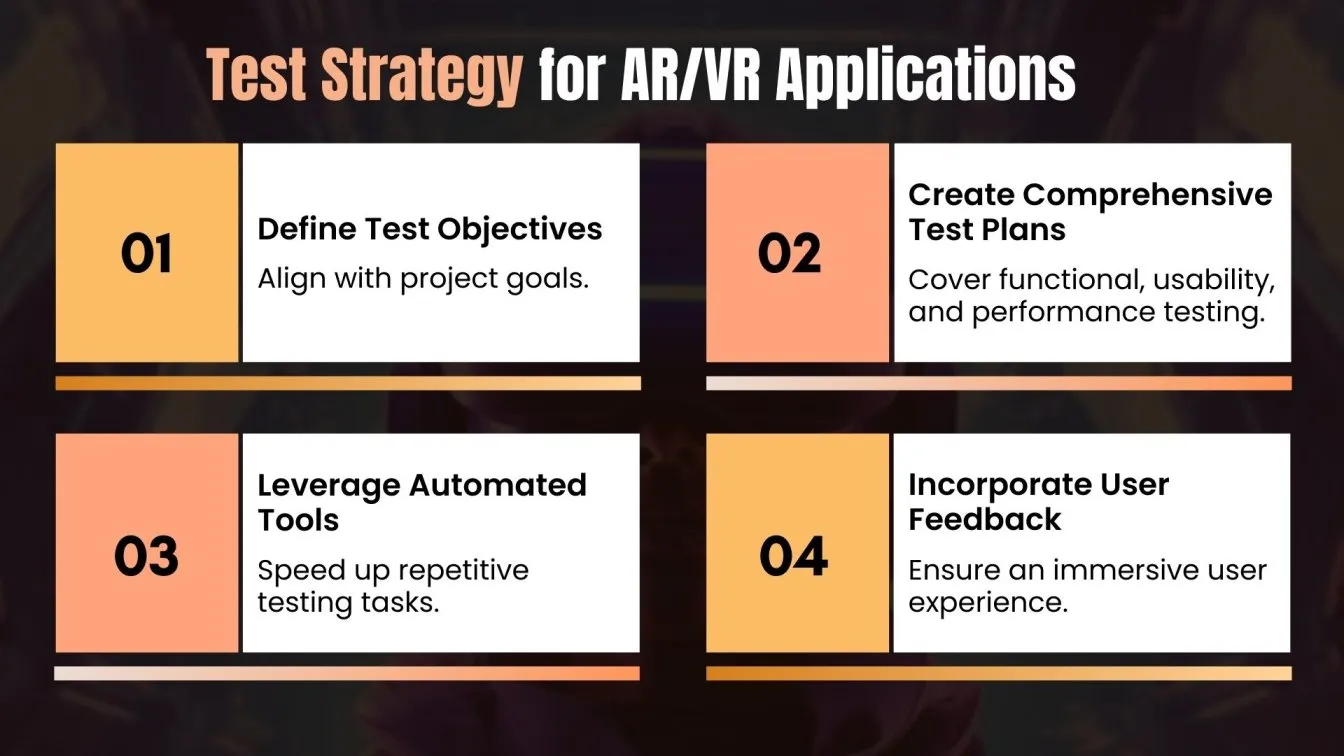 Test Strategy for AR/VR Applications

01

Define Test Objectives

Align with project goals.

02

Create Comprehensive Test Plans

Cover functional, usability, and performance testing.

03

Leverage Automated Tools

Speed up repetitive testing tasks.

04

Incorporate User Feedback

Ensure an immersive user experience.